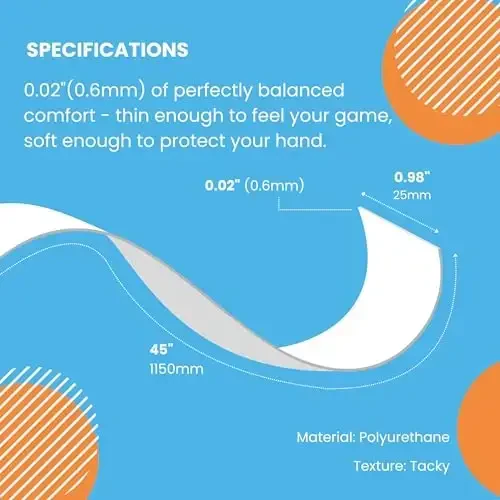 SPECIFICATIONS

0.02"(0.6mm) of perfectly balanced comfort - thin enough to feel your game, soft enough to protect your hand.

0.02" (0.6mm)

0.98"
25mm

45"
1150mm

Material: Polyurethane

Texture: Tacky